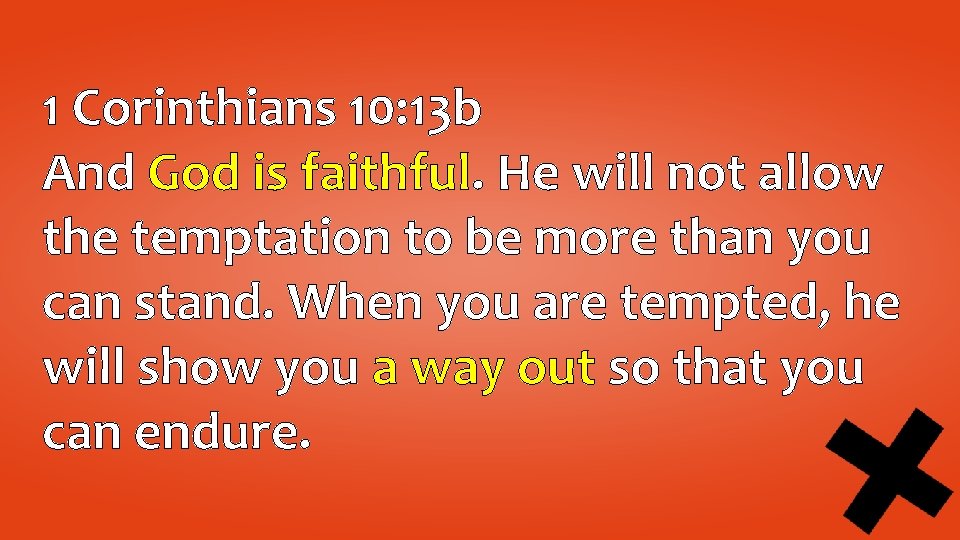 1 Corinthians 10:13b
And God is faithful. He will not allow the temptation to be more than you can stand. When you are tempted, he will show you a way out so that you can endure.